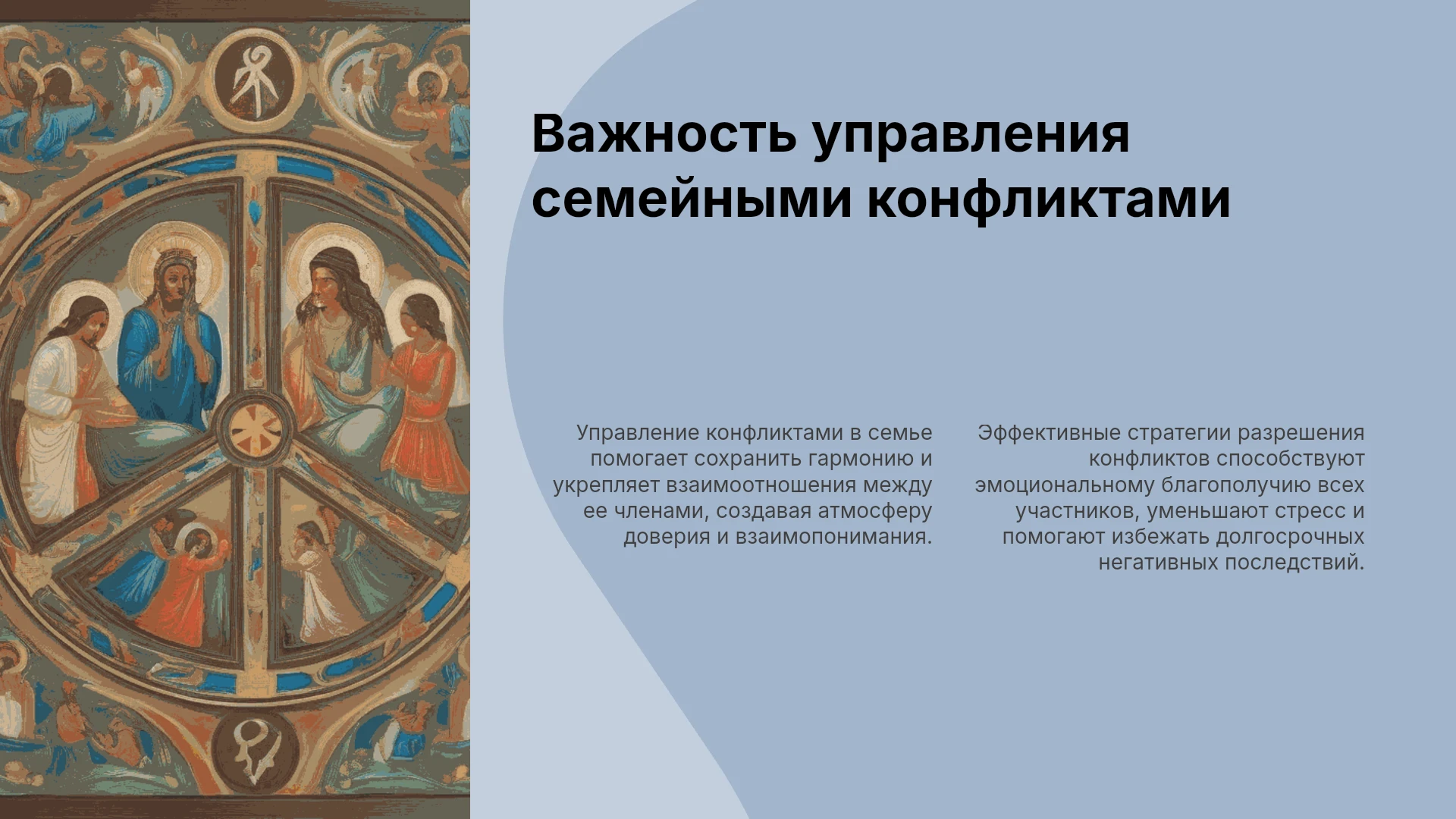 Важность управления семейными конфликтами

Управление конфликтами в семье помогает сохранить гармонию и укрепляет взаимоотношения между ее членами, создавая атмосферу доверия и взаимопонимания.

Эффективные стратегии разрешения конфликтов способствуют эмоциональному благополучию всех участников, уменьшают стресс и помогают избежать долгосрочных негативных последствий.